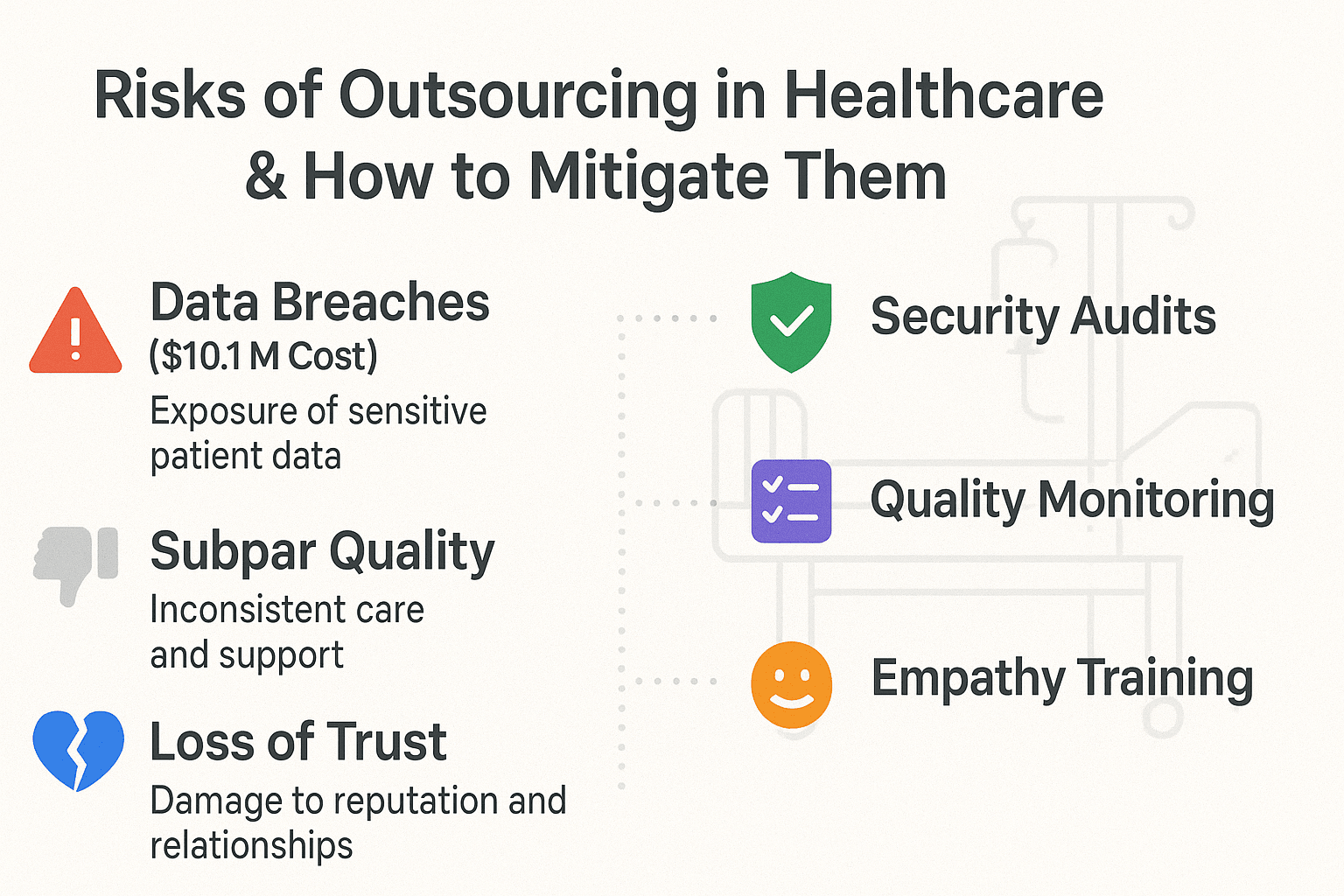 Risks of Outsourcing in Healthcare & How to Mitigate Them

Data Breaches ($10.1 M Cost)
Exposure of sensitive patient data

Subpar Quality
Inconsistent care and support

Loss of Trust
Damage to reputation and relationships

Security Audits

Quality Monitoring

Empathy Training